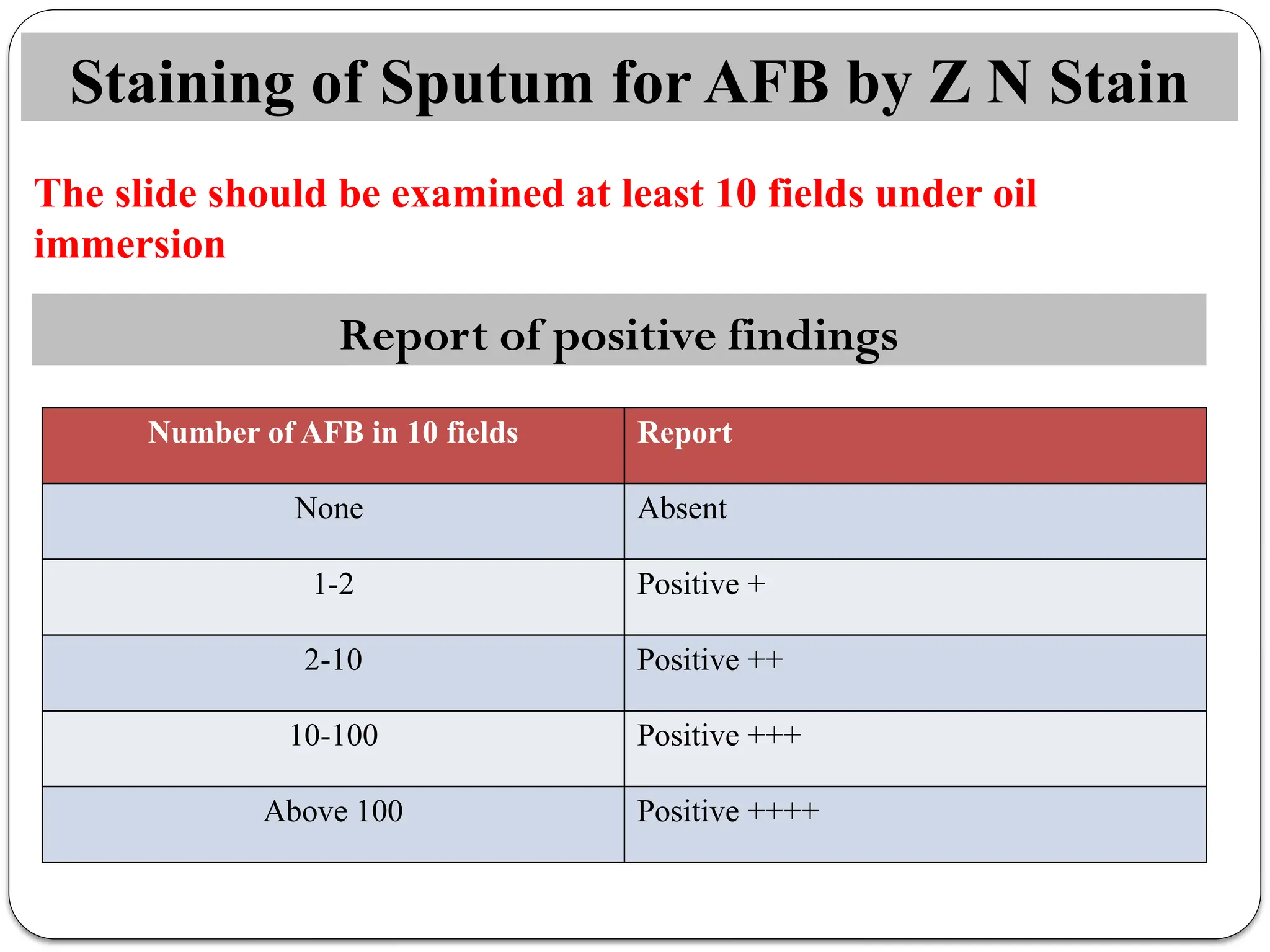 Staining of Sputum for AFB by Z N Stain

The slide should be examined at least 10 fields under oil immersion

Report of positive findings

| Number of AFB in 10 fields | Report |
|---|---|
| None | Absent |
| 1-2 | Positive + |
| 2-10 | Positive ++ |
| 10-100 | Positive +++ |
| Above 100 | Positive ++++ |